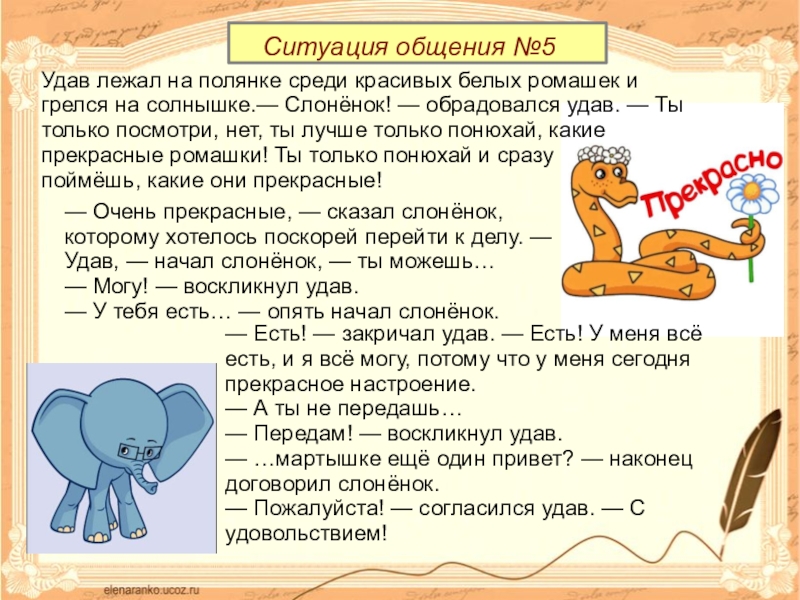 Ситуация общения №5

Удав лежал на полянке среди красивых белых ромашек и грелся на солнышке.— Слонёнок! — обрадовался удав. — Ты только посмотри, нет, ты лучше только понюхай, какие прекрасные ромашки! Ты только понюхай и сразу поймёшь, какие они прекрасные!

Прекрасно

— Очень прекрасные, — сказал слонёнок, которому хотелось поскорей перейти к делу. — Удав, — начал слонёнок, — ты можешь…
— Могу! — воскликнул удав.
— У тебя есть… — опять начал слонёнок.
— Есть! — закричал удав. — Есть! У меня всё есть, и я всё могу, потому что у меня сегодня прекрасное настроение.
— А ты не передашь…
— Передам! — воскликнул удав.
— …мартышке ещё один привет? — наконец договорил слонёнок.
— Пожалуйста! — согласился удав. — С удовольствием!

elenaranko.ucoz.ru